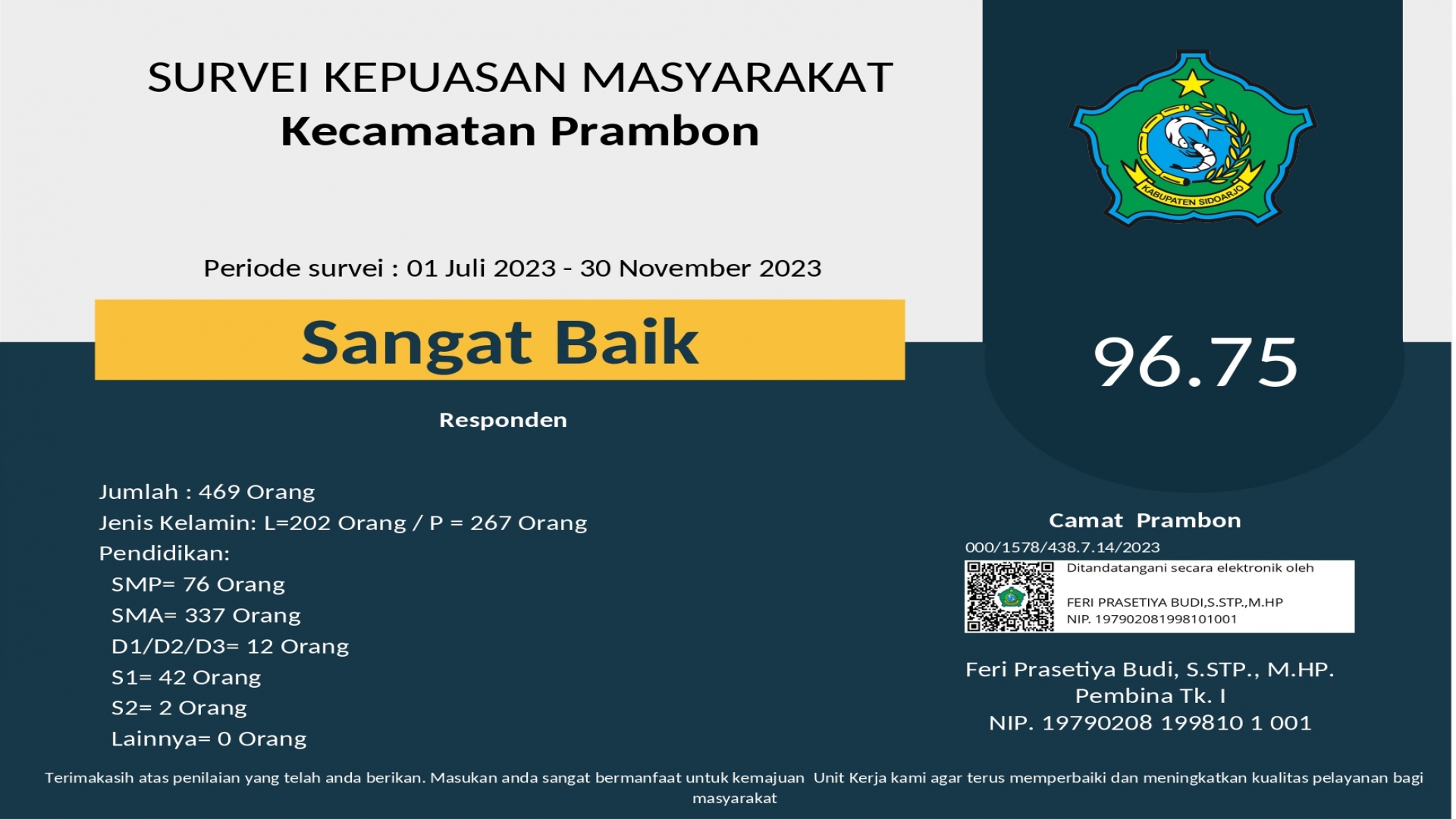 SURVEI KEPUASAN MASYARAKAT
Kecamatan Prambon

KABUPATEN SIDOARJO

Periode survei : 01 Juli 2023 - 30 November 2023

Sangat Baik

96.75

Responden

Jumlah : 469 Orang
Jenis Kelamin: L=202 Orang / P = 267 Orang
Pendidikan:
SMP= 76 Orang
SMA= 337 Orang
D1/D2/D3= 12 Orang
S1= 42 Orang
S2= 2 Orang
Lainnya= 0 Orang

Camat Prambon
000/1578/438.7.14/2023
Ditandatangani secara elektronik oleh

FERI PRASETIYA BUDI,S.STP.,M.HP
NIP. 197902081998101001

Feri Prasetiya Budi, S.STP., M.HP.
Pembina Tk. I
NIP. 19790208 199810 1 001

Terimakasih atas penilaian yang telah anda berikan. Masukan anda sangat bermanfaat untuk kemajuan Unit Kerja kami agar terus memperbaiki dan meningkatkan kualitas pelayanan bagi masyarakat